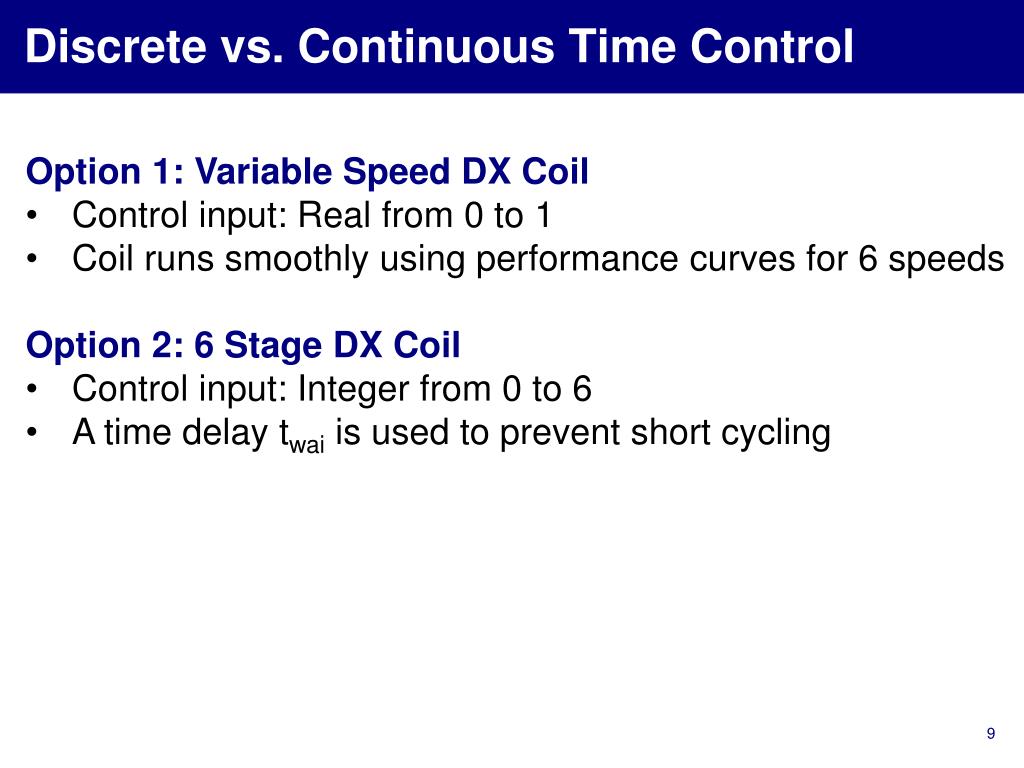 Discrete vs. Continuous Time Control

Option 1: Variable Speed DX Coil
• Control input: Real from 0 to 1
• Coil runs smoothly using performance curves for 6 speeds

Option 2: 6 Stage DX Coil
• Control input: Integer from 0 to 6
• A time delay $t_{wai}$ is used to prevent short cycling

9